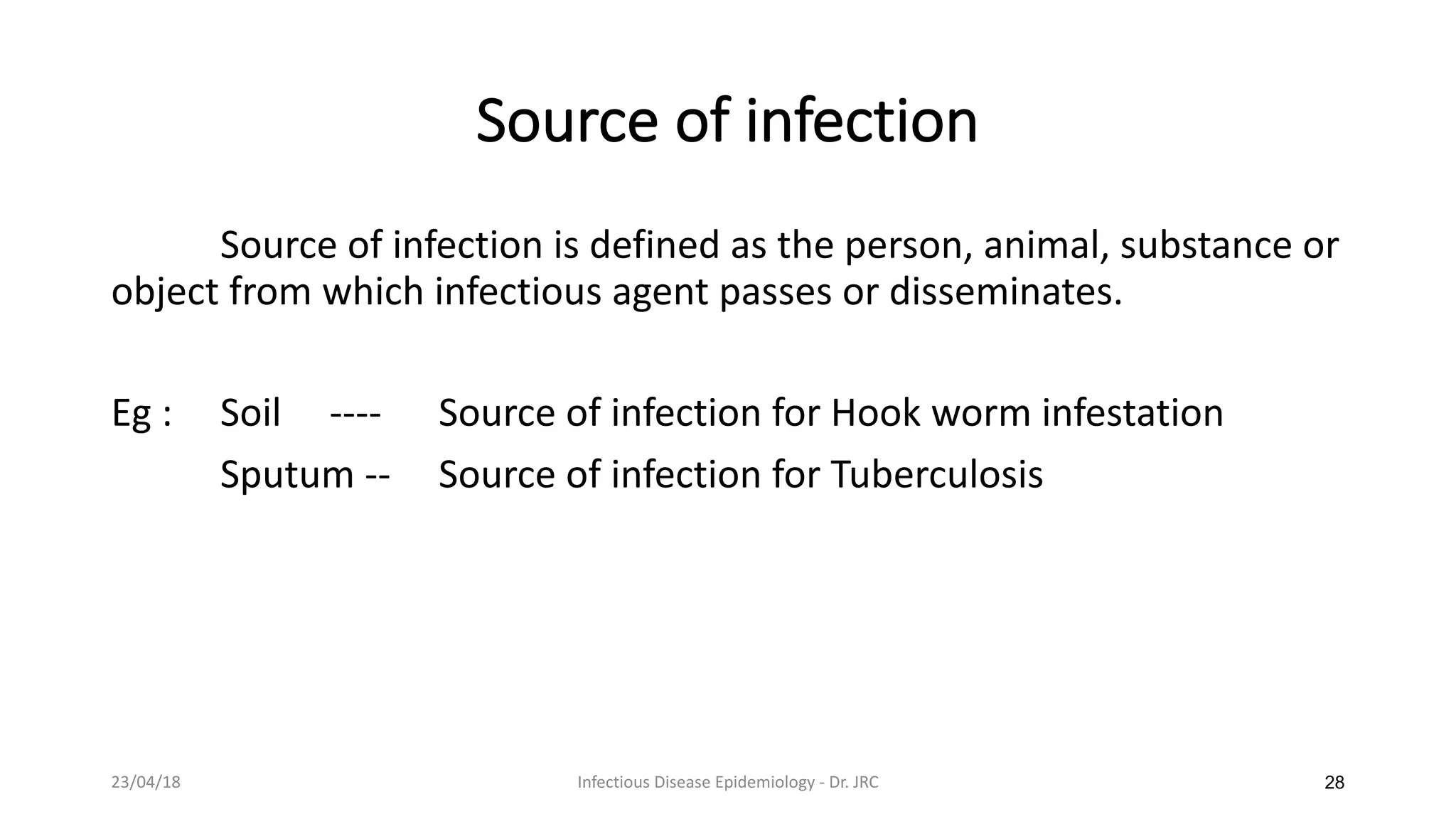 Source of infection

Source of infection is defined as the person, animal, substance or object from which infectious agent passes or disseminates.

Eg : Soil ---- Source of infection for Hook worm infestation

Sputum -- Source of infection for Tuberculosis

23/04/18

Infectious Disease Epidemiology - Dr. JRC

28